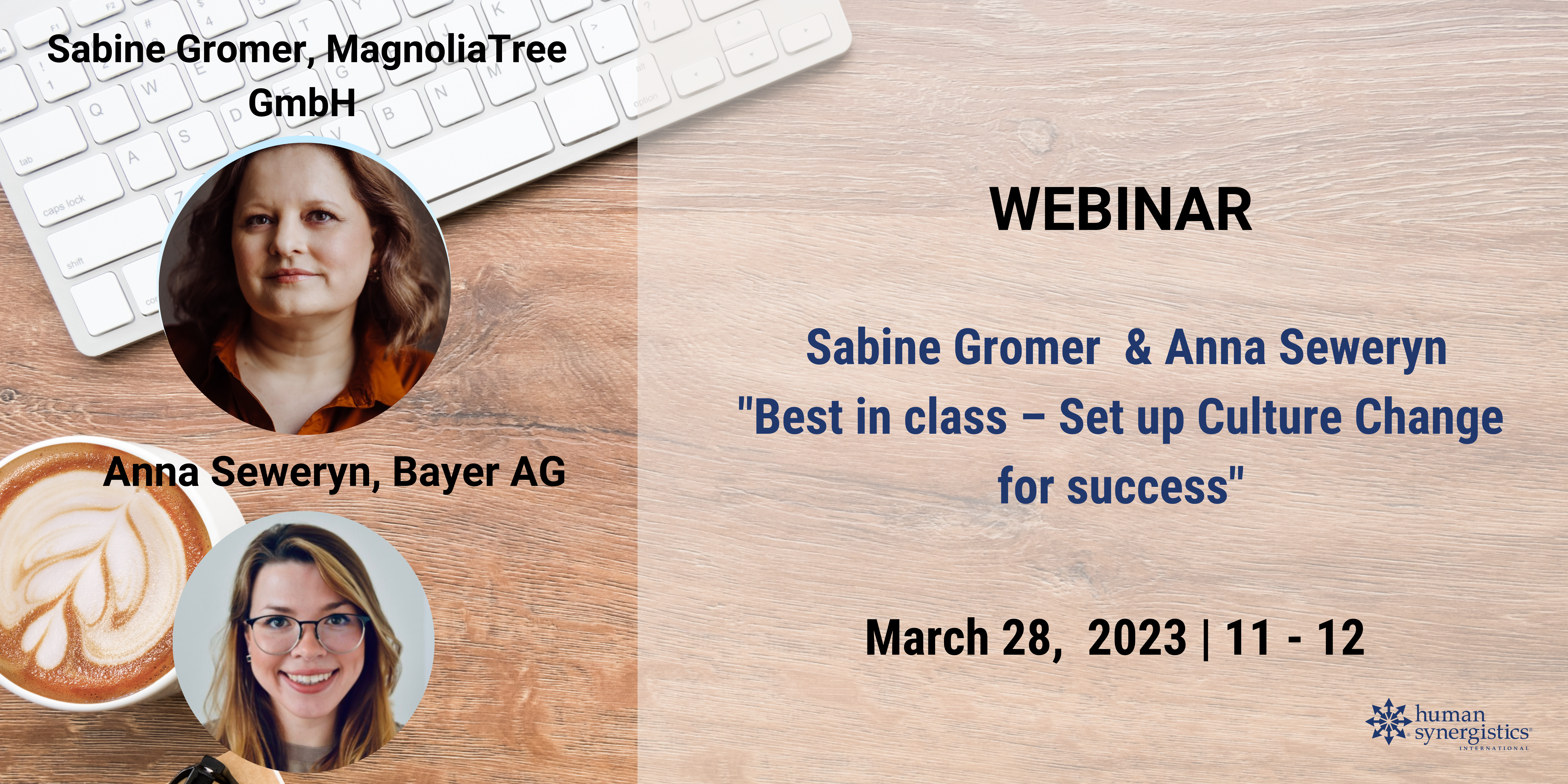 Sabine Gromer, MagnoliaTree GmbH

Anna Seweryn, Bayer AG

WEBINAR

Sabine Gromer & Anna Seweryn
"Best in class – Set up Culture Change for success"

March 28, 2023 | 11 - 12

human synergistics® INTERNATIONAL